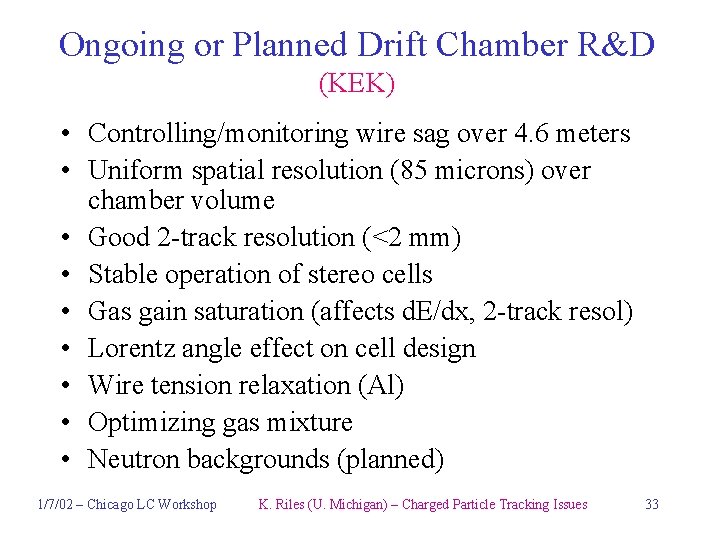 Ongoing or Planned Drift Chamber R&D
(KEK)

• Controlling/monitoring wire sag over 4.6 meters
• Uniform spatial resolution (85 microns) over chamber volume
• Good 2-track resolution (<2 mm)
• Stable operation of stereo cells
• Gas gain saturation (affects dE/dx, 2-track resol)
• Lorentz angle effect on cell design
• Wire tension relaxation (Al)
• Optimizing gas mixture
• Neutron backgrounds (planned)

1/7/02 – Chicago LC Workshop K. Riles (U. Michigan) – Charged Particle Tracking Issues 33